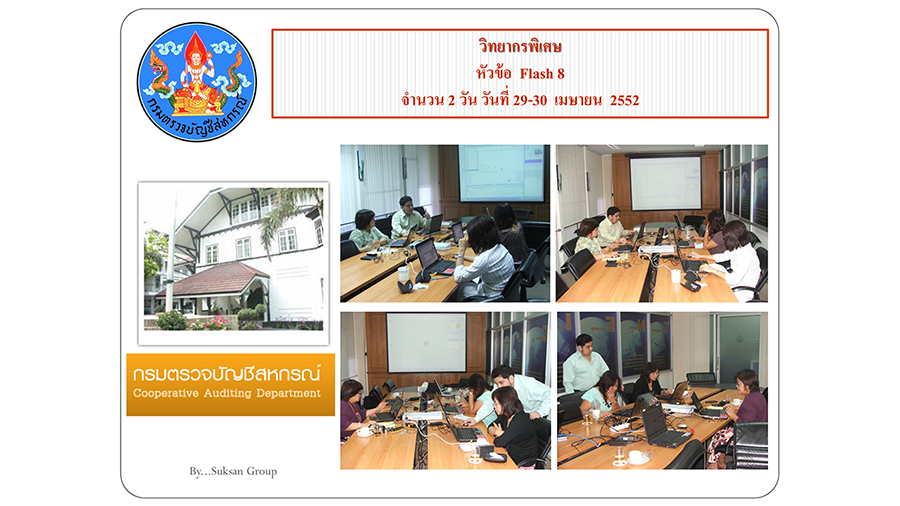 กรมตรวจบัญชีสหกรณ์

วิทยากรพิเศษ
หัวข้อ Flash 8
จำนวน 2 วัน วันที่ 29-30 เมษายน 2552

กรมตรวจบัญชีสหกรณ์
Cooperative Auditing Department

By...Suksan Group